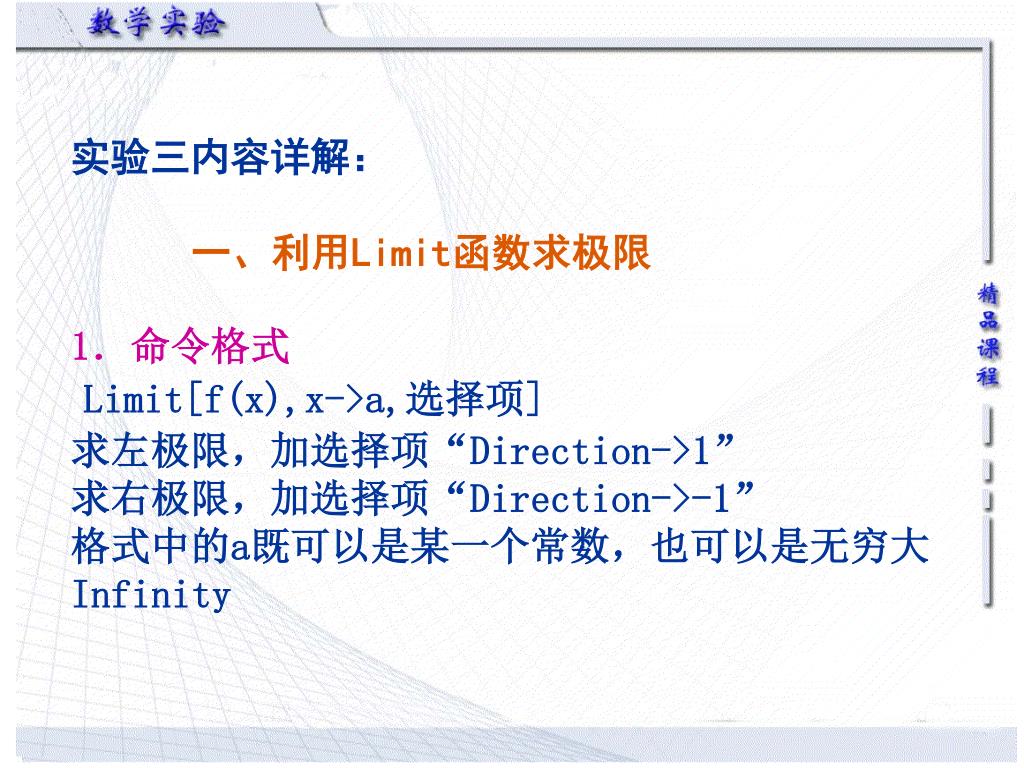 数学实验

实验三内容详解：

一、利用Limit函数求极限

1. 命令格式
Limit[f(x),x->a,选择项]
求左极限，加选择项“Direction->1”
求右极限，加选择项“Direction->-1”
格式中的a既可以是某一个常数，也可以是无穷大Infinity

精品课程